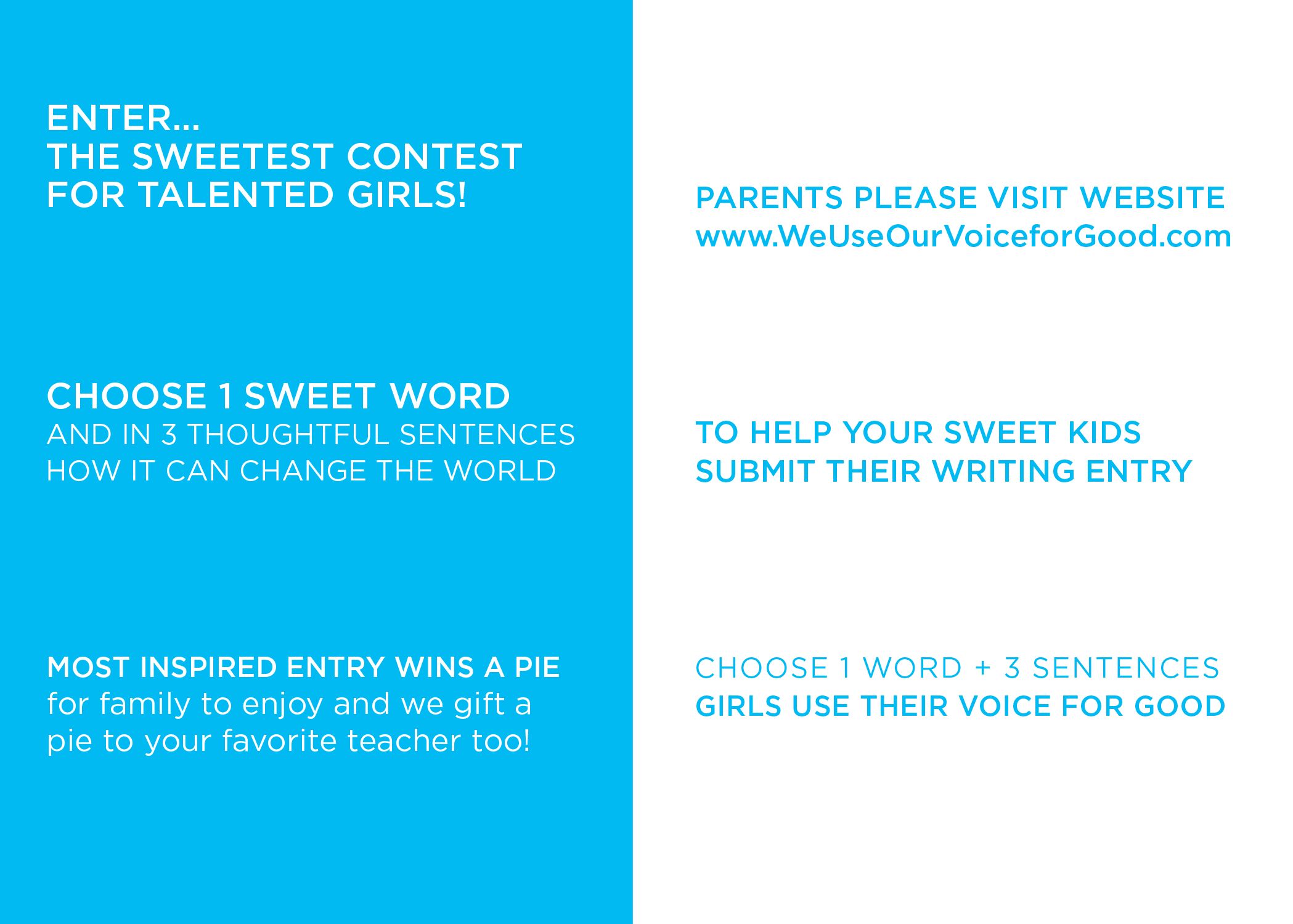 ENTER...
THE SWEETEST CONTEST
FOR TALENTED GIRLS!

CHOOSE 1 SWEET WORD
AND IN 3 THOUGHTFUL SENTENCES
HOW IT CAN CHANGE THE WORLD

MOST INSPIRED ENTRY WINS A PIE
for family to enjoy and we gift a pie to your favorite teacher too!

PARENTS PLEASE VISIT WEBSITE
www.WeUseOurVoiceforGood.com

TO HELP YOUR SWEET KIDS
SUBMIT THEIR WRITING ENTRY

CHOOSE 1 WORD + 3 SENTENCES
GIRLS USE THEIR VOICE FOR GOOD